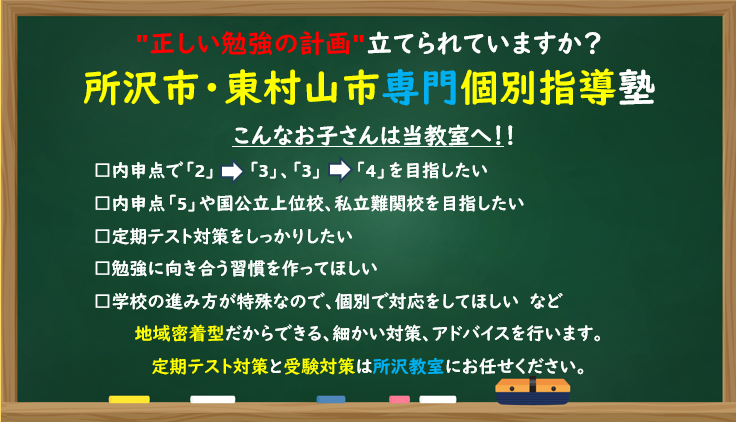 "正しい勉強の計画"立てられていますか？

所沢市・東村山市専門個別指導塾

こんなお子さんは当教室へ!!

□内申点で「2」➡「3」、「3」➡「4」を目指したい

□内申点「5」や国公立上位校、私立難関校を目指したい

□定期テスト対策をしっかりしたい

□勉強に向き合う習慣を作ってほしい

□学校の進み方が特殊なので、個別で対応をしてほしい など

地域密着型だからできる、細かい対策、アドバイスを行います。

定期テスト対策と受験対策は所沢教室にお任せください。